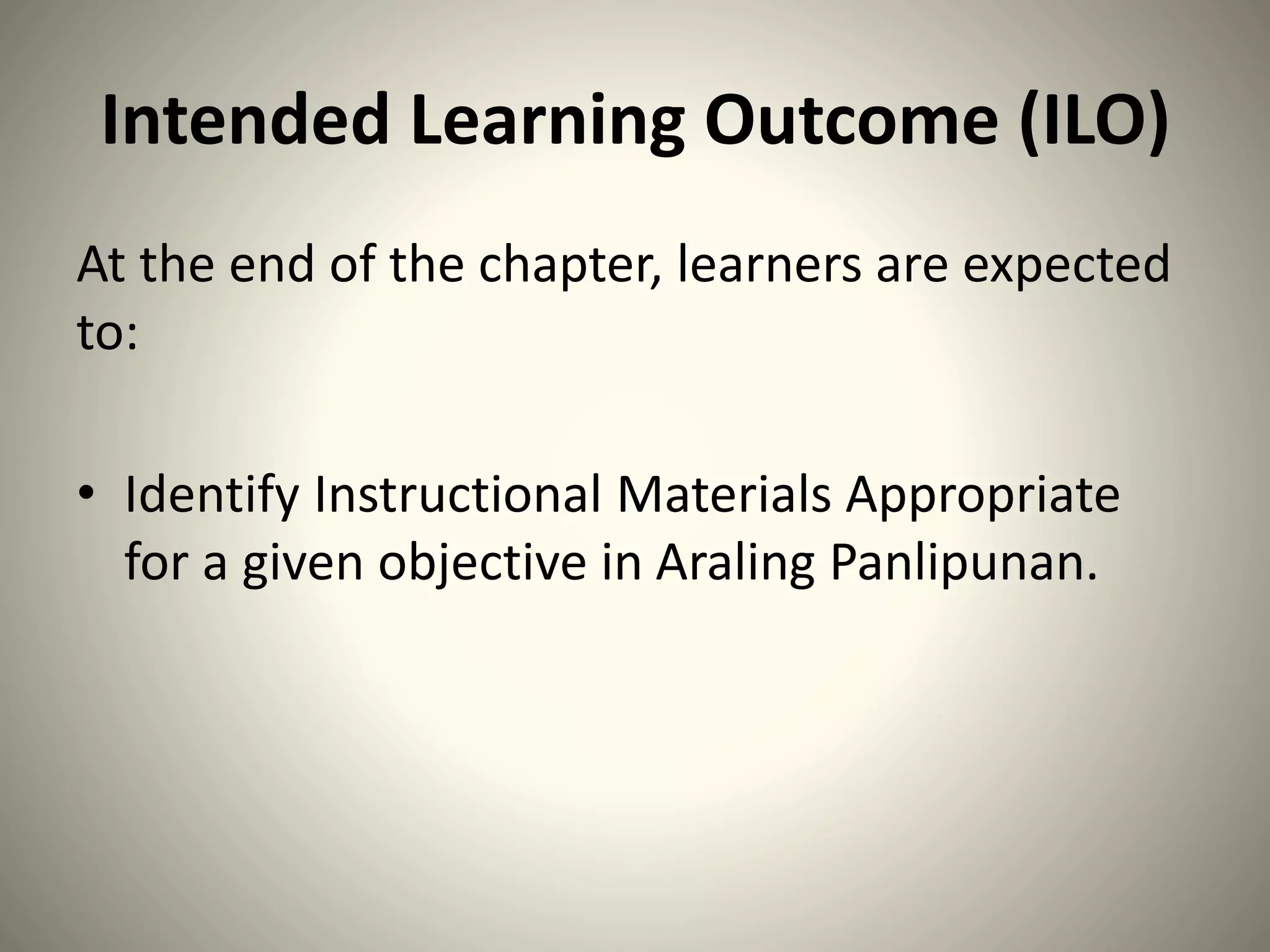 Intended Learning Outcome (ILO)

At the end of the chapter, learners are expected to:

• Identify Instructional Materials Appropriate for a given objective in Araling Panlipunan.